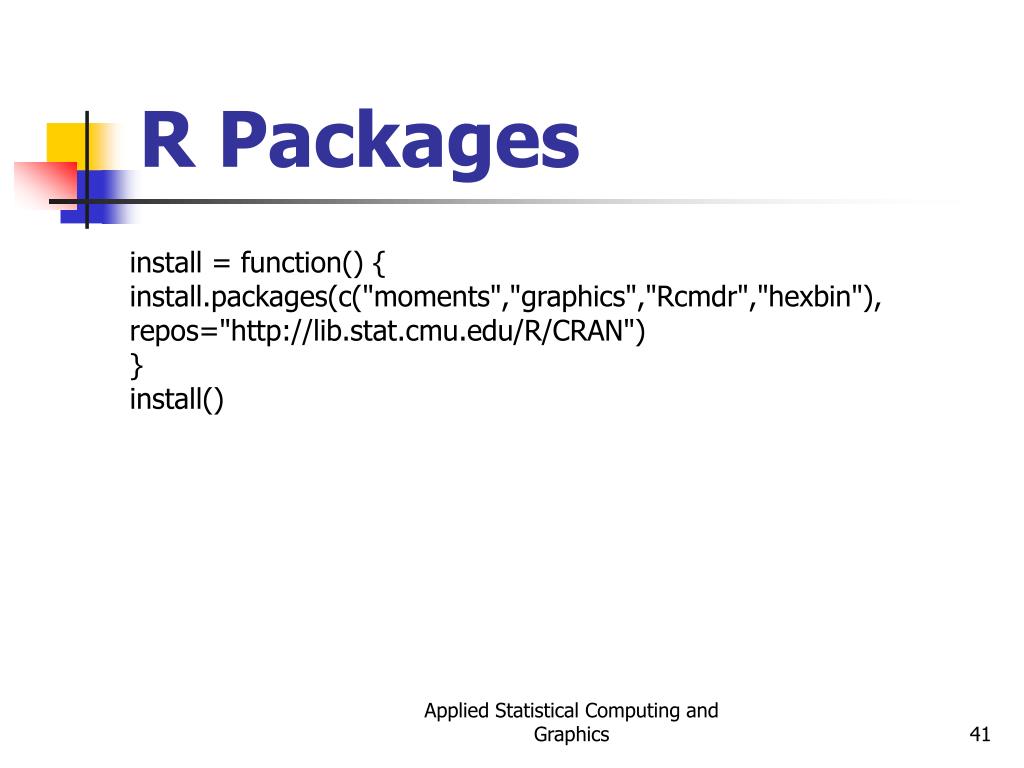 R Packages

install = function() {
install.packages(c("moments","graphics","Rcmdr","hexbin"),
repos="http://lib.stat.cmu.edu/R/CRAN")
}
install()

Applied Statistical Computing and Graphics

41